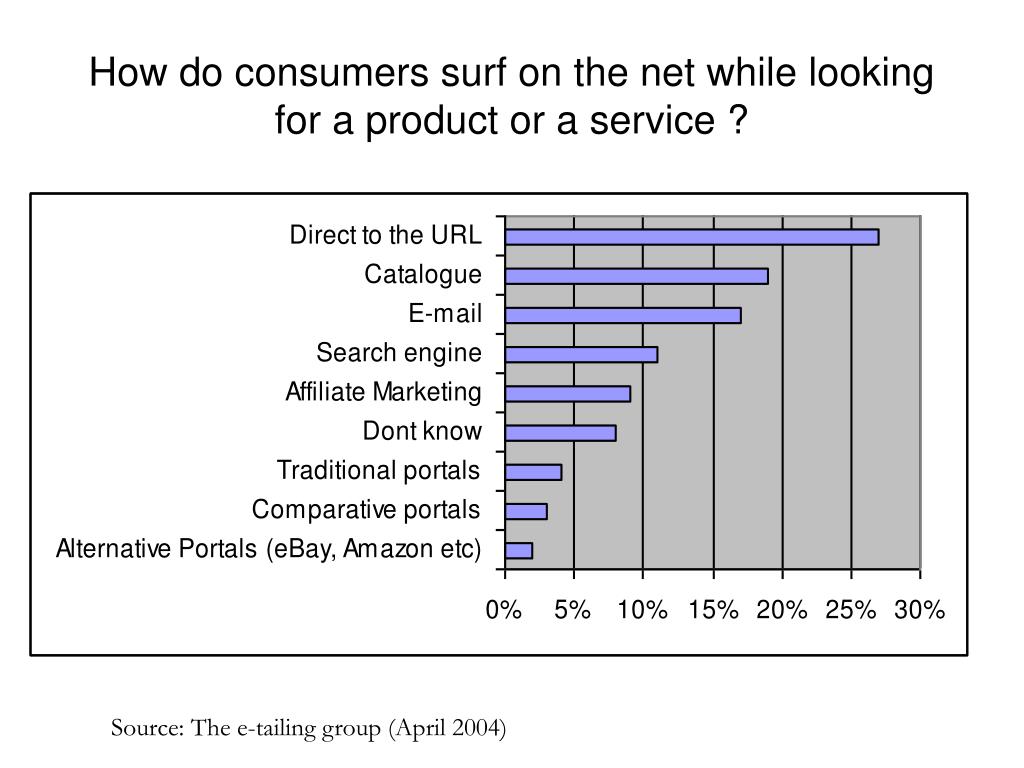 How do consumers surf on the net while looking for a product or a service ?

Direct to the URL
Catalogue
E-mail
Search engine
Affiliate Marketing
Dont know
Traditional portals
Comparative portals
Alternative Portals (eBay, Amazon etc)

0% 5% 10% 15% 20% 25% 30%

Source: The e-tailing group (April 2004)